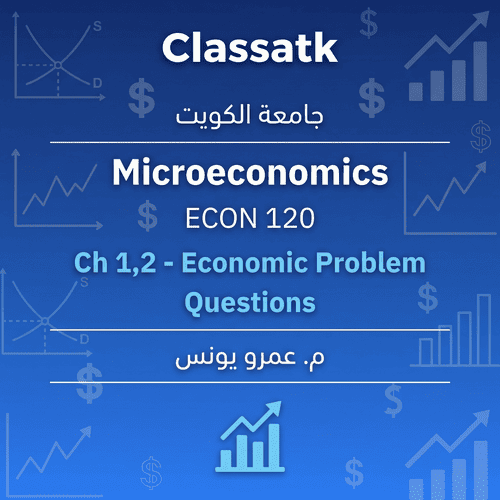 Classatk

جامعة الكويت

Microeconomics

ECON 120

Ch 1,2 - Economic Problem Questions

م. عمرو يونس